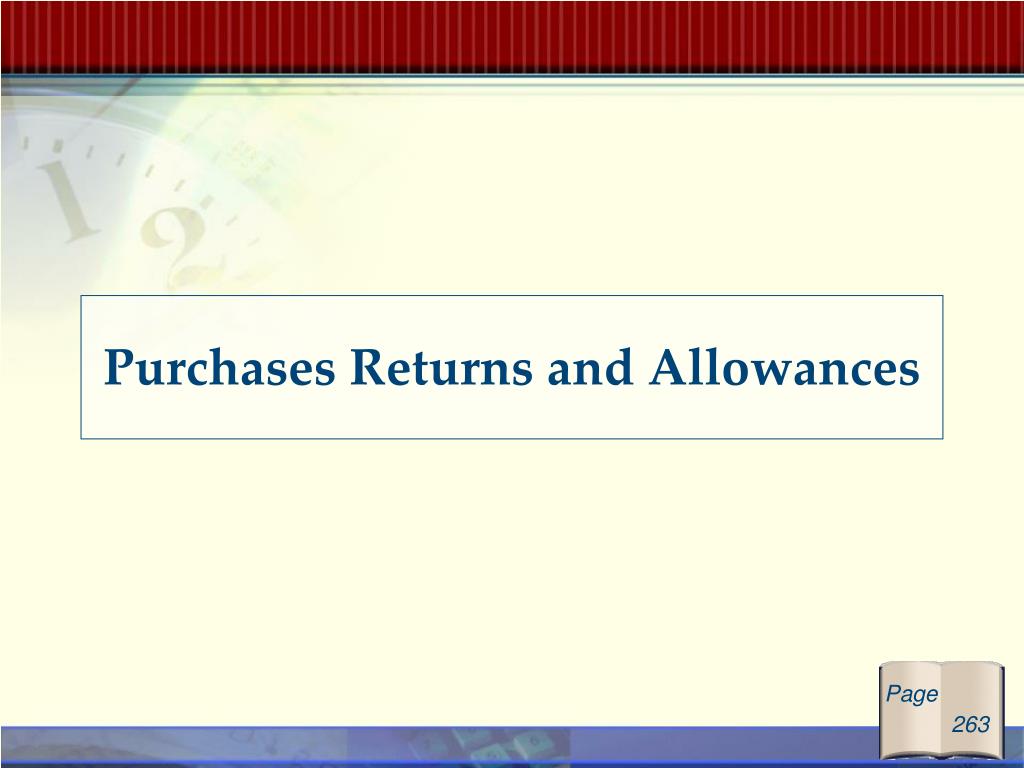 Purchases Returns and Allowances

Page
263